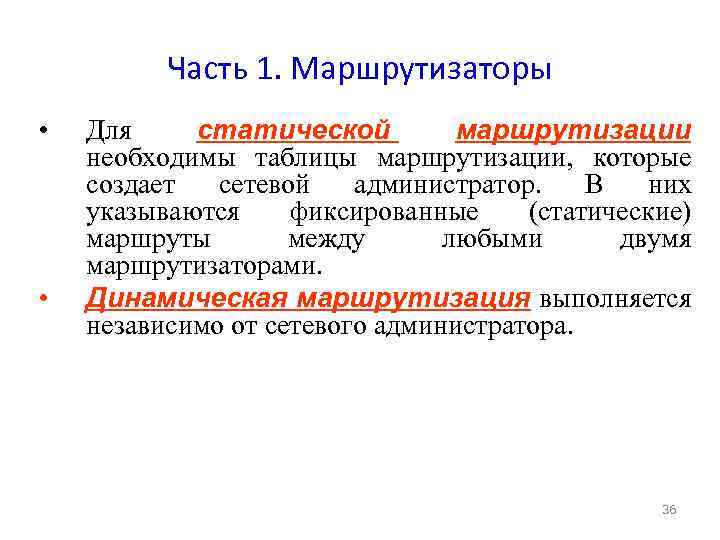 Часть 1. Маршрутизаторы

• Для статической маршрутизации необходимы таблицы маршрутизации, которые создает сетевой администратор. В них указываются фиксированные (статические) маршруты между любыми двумя маршрутизаторами.

• Динамическая маршрутизация выполняется независимо от сетевого администратора.

36